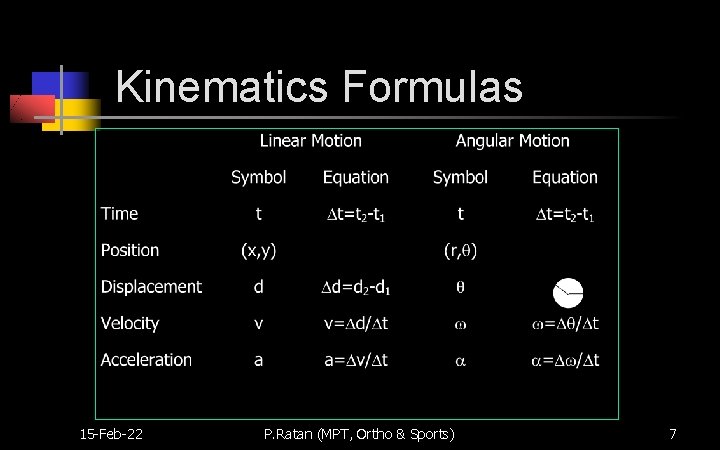 Kinematics Formulas

| | Linear Motion | | Angular Motion | |
|---|---|---|---|---|
| | Symbol | Equation | Symbol | Equation |
| Time | t | $\Delta t=t_2-t_1$ | t | $\Delta t=t_2-t_1$ |
| Position | (x,y) | | $(r,\theta)$ | |
| Displacement | d | $\Delta d=d_2-d_1$ | $\theta$ | |
| Velocity | v | $v=\Delta d/\Delta t$ | $\omega$ | $\omega=\Delta\theta/\Delta t$ |
| Acceleration | a | $a=\Delta v/\Delta t$ | $\alpha$ | $\alpha=\Delta\omega/\Delta t$ |

15-Feb-22 P.Ratan (MPT, Ortho & Sports) 7